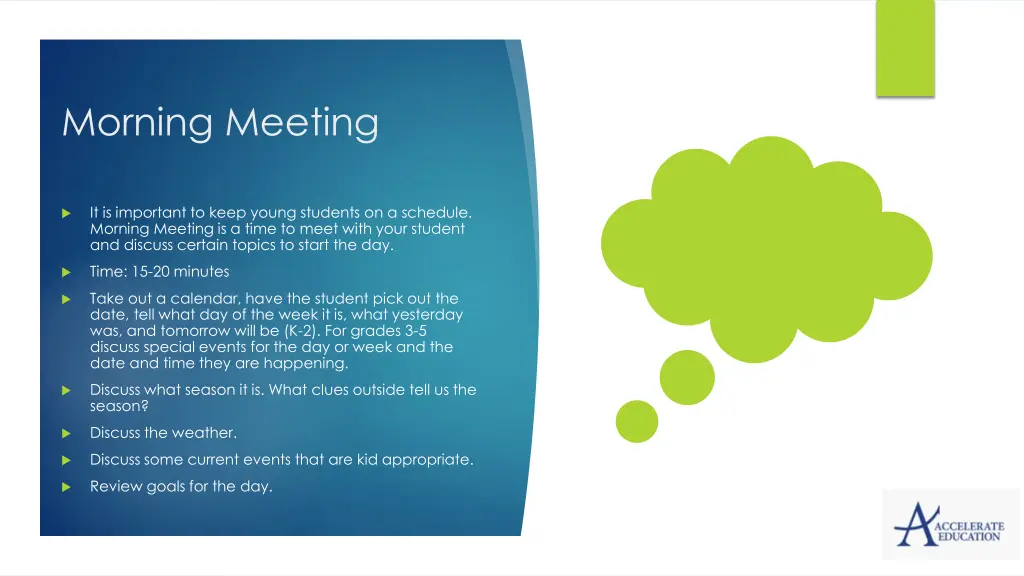 Morning Meeting

It is important to keep young students on a schedule. Morning Meeting is a time to meet with your student and discuss certain topics to start the day.

Time: 15-20 minutes

Take out a calendar, have the student pick out the date, tell what day of the week it is, what yesterday was, and tomorrow will be (K-2). For grades 3-5 discuss special events for the day or week and the date and time they are happening.

Discuss what season it is. What clues outside tell us the season?

Discuss the weather.

Discuss some current events that are kid appropriate.

Review goals for the day.

ACCELERATE EDUCATION